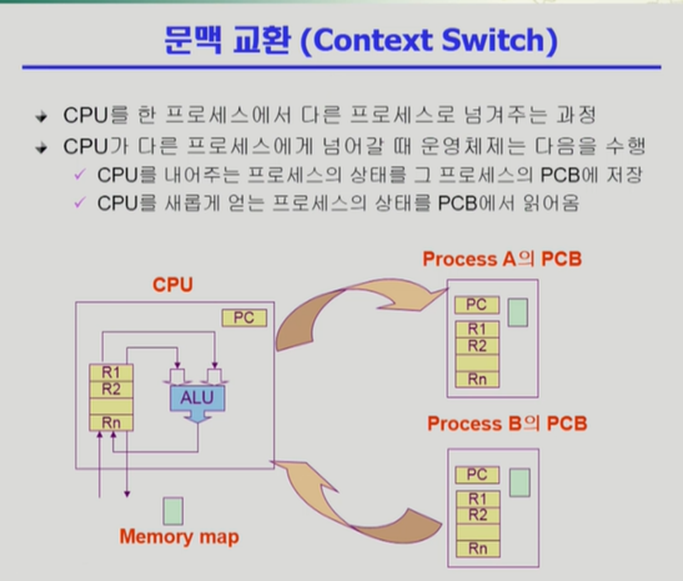 문맥 교환 (Context Switch)

CPU를 한 프로세스에서 다른 프로세스로 넘겨주는 과정

CPU가 다른 프로세스에게 넘어갈 때 운영체제는 다음을 수행

✓ CPU를 내어주는 프로세스의 상태를 그 프로세스의 PCB에 저장

✓ CPU를 새롭게 얻는 프로세스의 상태를 PCB에서 읽어옴

CPU

PC

R1
R2
Rn

ALU

Memory map

Process A의 PCB

PC
R1
R2
Rn

Process B의 PCB

PC
R1
R2
Rn